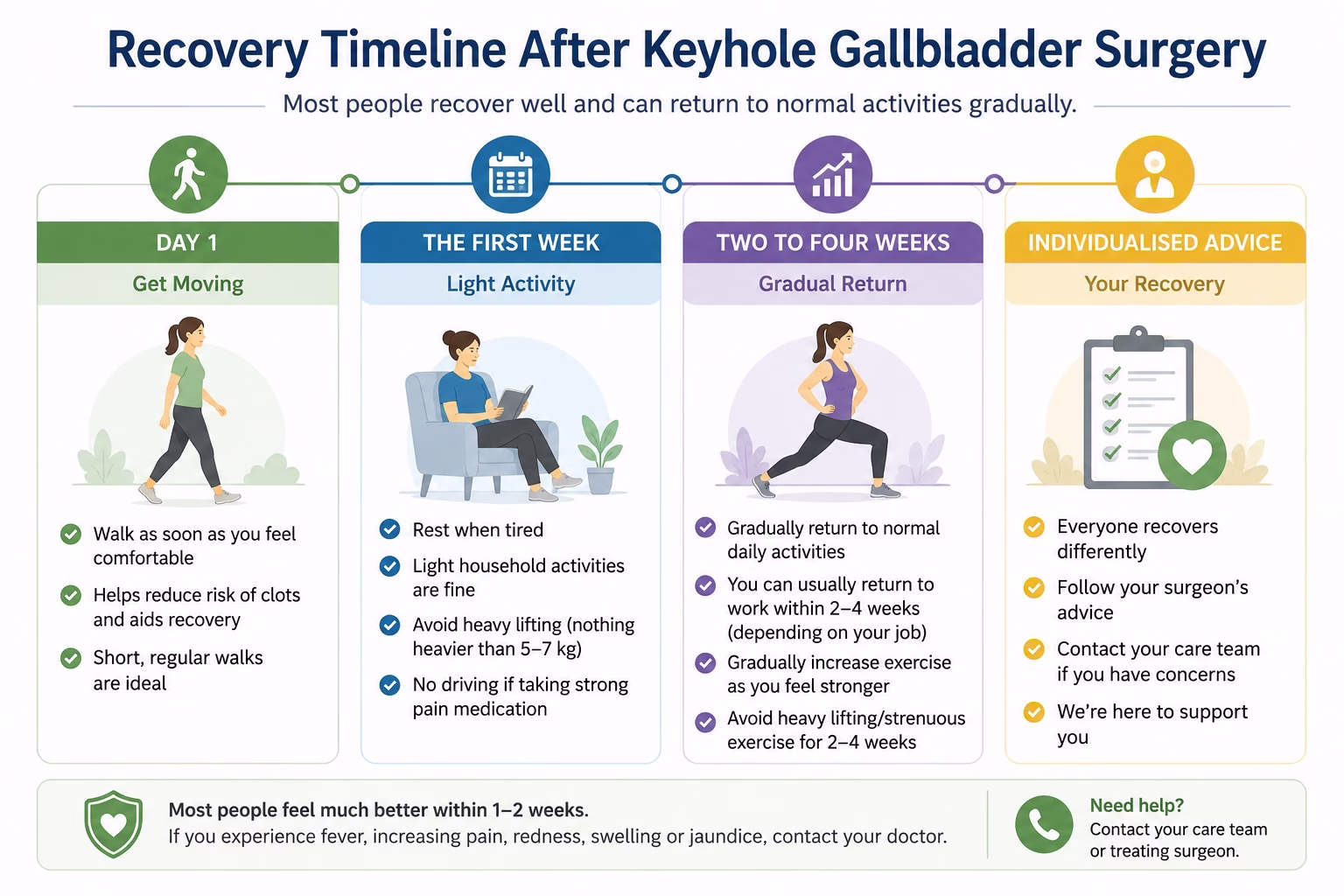 Recovery Timeline After Keyhole Gallbladder Surgery

Most people recover well and can return to normal activities gradually.

DAY 1

Get Moving

Walk as soon as you feel comfortable

Helps reduce risk of clots and aids recovery

Short, regular walks are ideal

THE FIRST WEEK

Light Activity

Rest when tired

Light household activities are fine

Avoid heavy lifting (nothing heavier than 5–7 kg)

No driving if taking strong pain medication

TWO TO FOUR WEEKS

Gradual Return

Gradually return to normal daily activities

You can usually return to work within 2–4 weeks (depending on your job)

Gradually increase exercise as you feel stronger

Avoid heavy lifting/strenuous exercise for 2–4 weeks

INDIVIDUALISED ADVICE

Your Recovery

Everyone recovers differently

Follow your surgeon's advice

Contact your care team if you have concerns

We're here to support you

Most people feel much better within 1–2 weeks.
If you experience fever, increasing pain, redness, swelling or jaundice, contact your doctor.

Need help?
Contact your care team or treating surgeon.